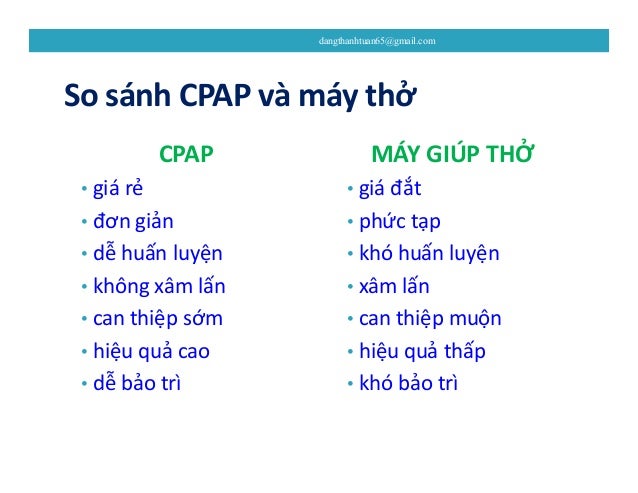 dangthanhtuan65@gmail.com

So sánh CPAP và máy thở

CPAP
• giá rẻ
• đơn giản
• dễ huấn luyện
• không xâm lấn
• can thiệp sớm
• hiệu quả cao
• dễ bảo trì

MÁY GIÚP THỞ
• giá đắt
• phức tạp
• khó huấn luyện
• xâm lấn
• can thiệp muộn
• hiệu quả thấp
• khó bảo trì